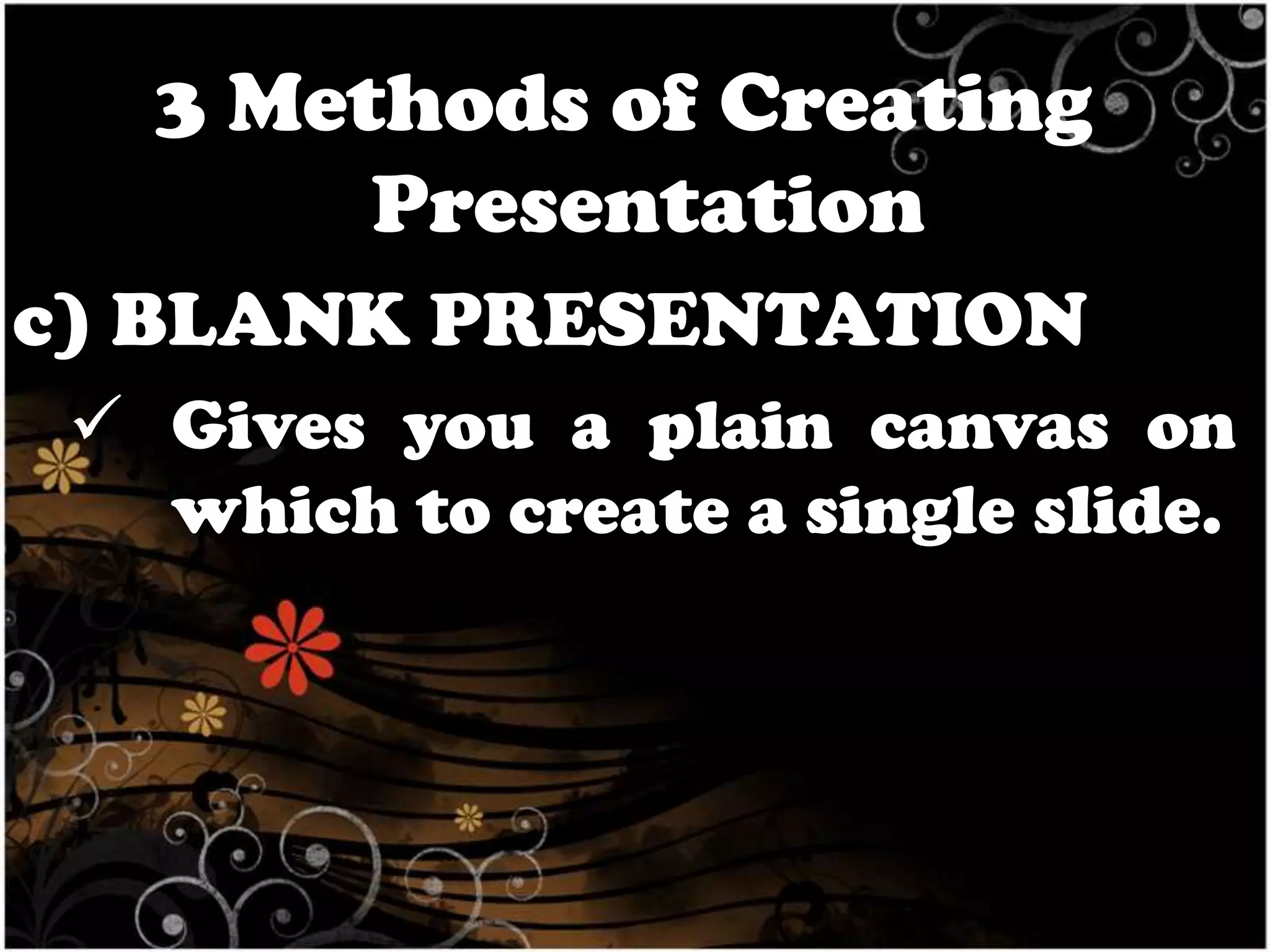 3 Methods of Creating Presentation

c) BLANK PRESENTATION

✓ Gives you a plain canvas on which to create a single slide.